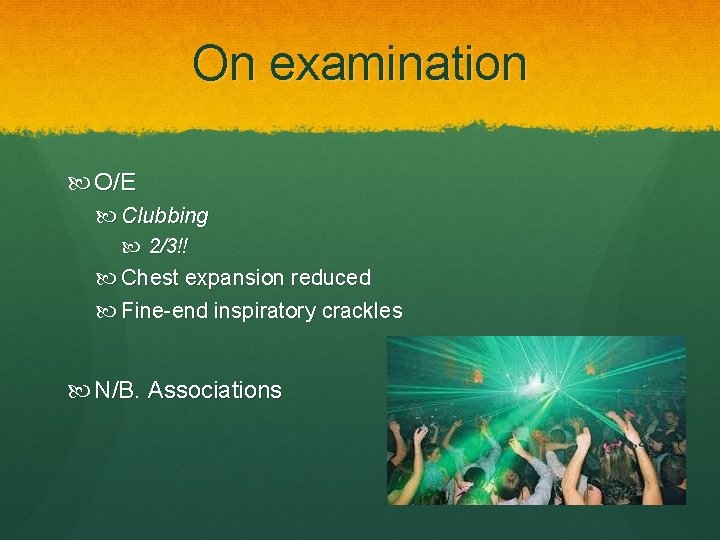 On examination

O/E

Clubbing

2/3!!

Chest expansion reduced

Fine-end inspiratory crackles

N/B. Associations